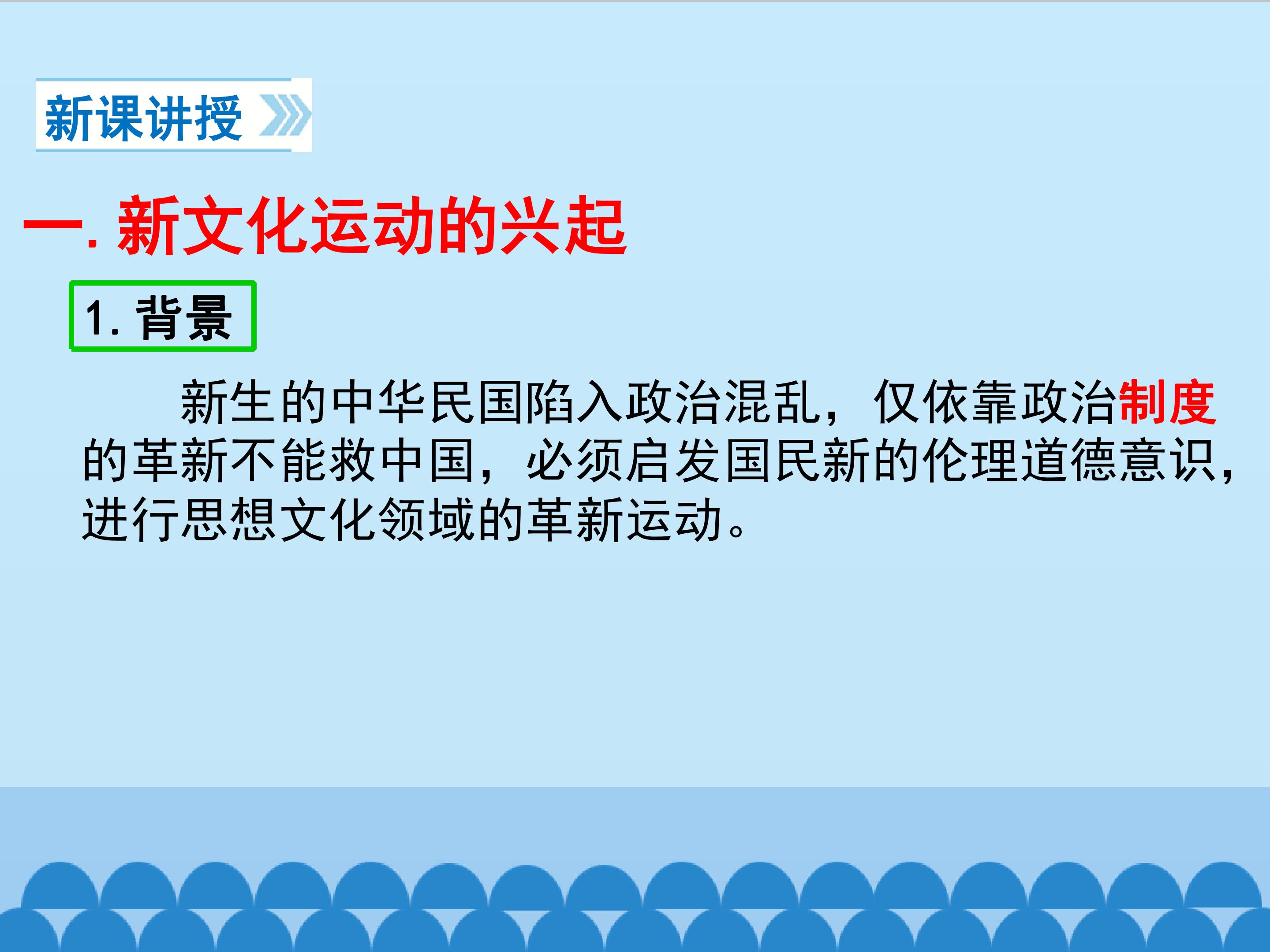 新课讲授

一. 新文化运动的兴起

1. 背景

新生的中华民国陷入政治混乱，仅依靠政治制度的革新不能救中国，必须启发国民新的伦理道德意识，进行思想文化领域的革新运动。